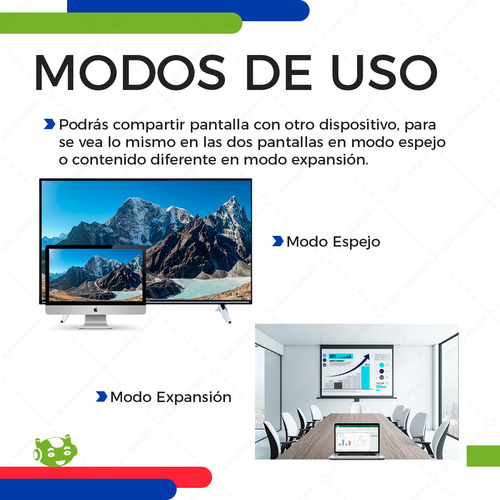 MODOS DE USO

Podrás compartir pantalla con otro dispositivo, para se vea lo mismo en las dos pantallas en modo espejo o contenido diferente en modo expansión.

Modo Espejo

Modo Expansión